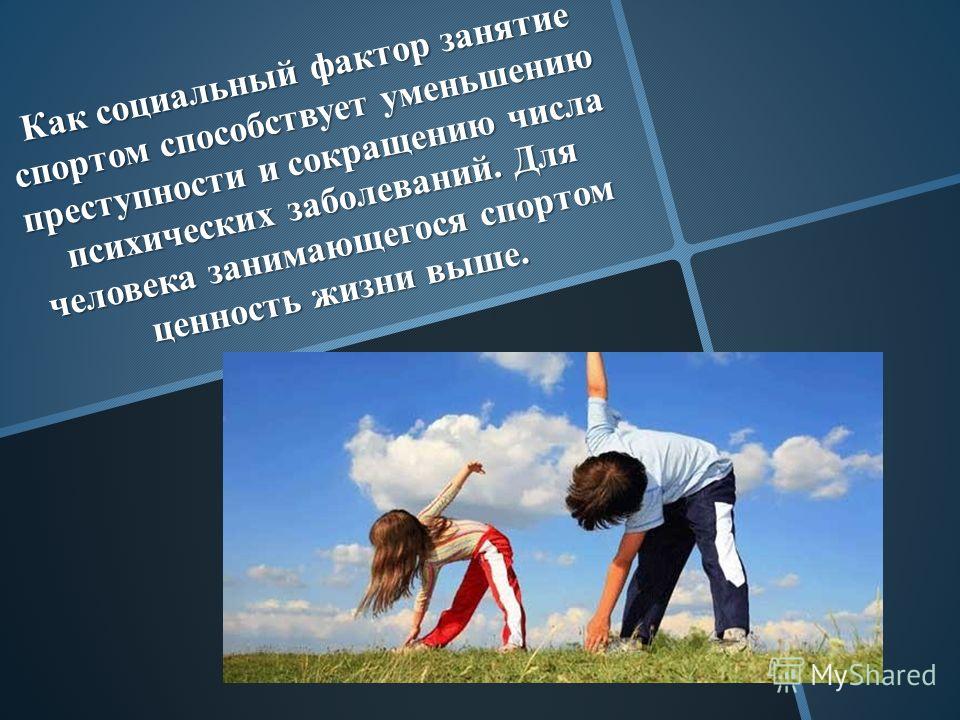 Как социальный фактор занятие спортом способствует уменьшению преступности и сокращению числа психических заболеваний. Для человека занимающегося спортом ценность жизни выше.

MyShared